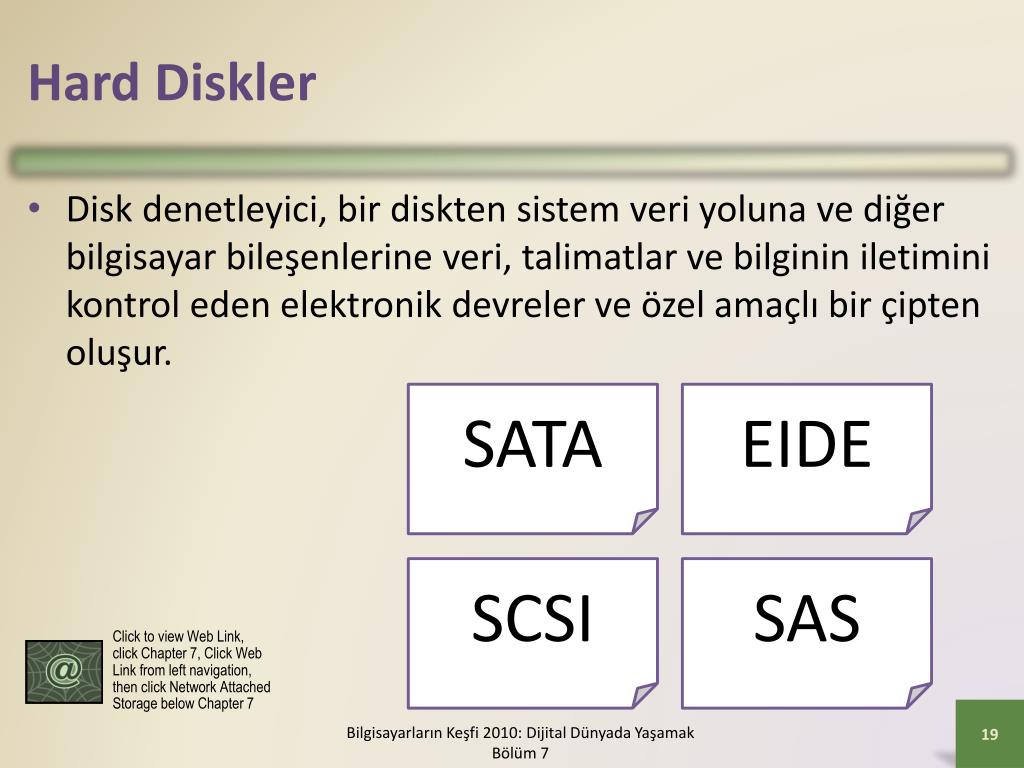 Hard Diskler

• Disk denetleyici, bir diskten sistem veri yoluna ve diğer bilgisayar bileşenlerine veri, talimatlar ve bilginin iletimini kontrol eden elektronik devreler ve özel amaçlı bir çipten oluşur.

SATA

EIDE

SCSI

SAS

@

Click to view Web Link, click Chapter 7, Click Web Link from left navigation, then click Network Attached Storage below Chapter 7

Bilgisayarların Keşfi 2010: Dijital Dünyada Yaşamak Bölüm 7

19